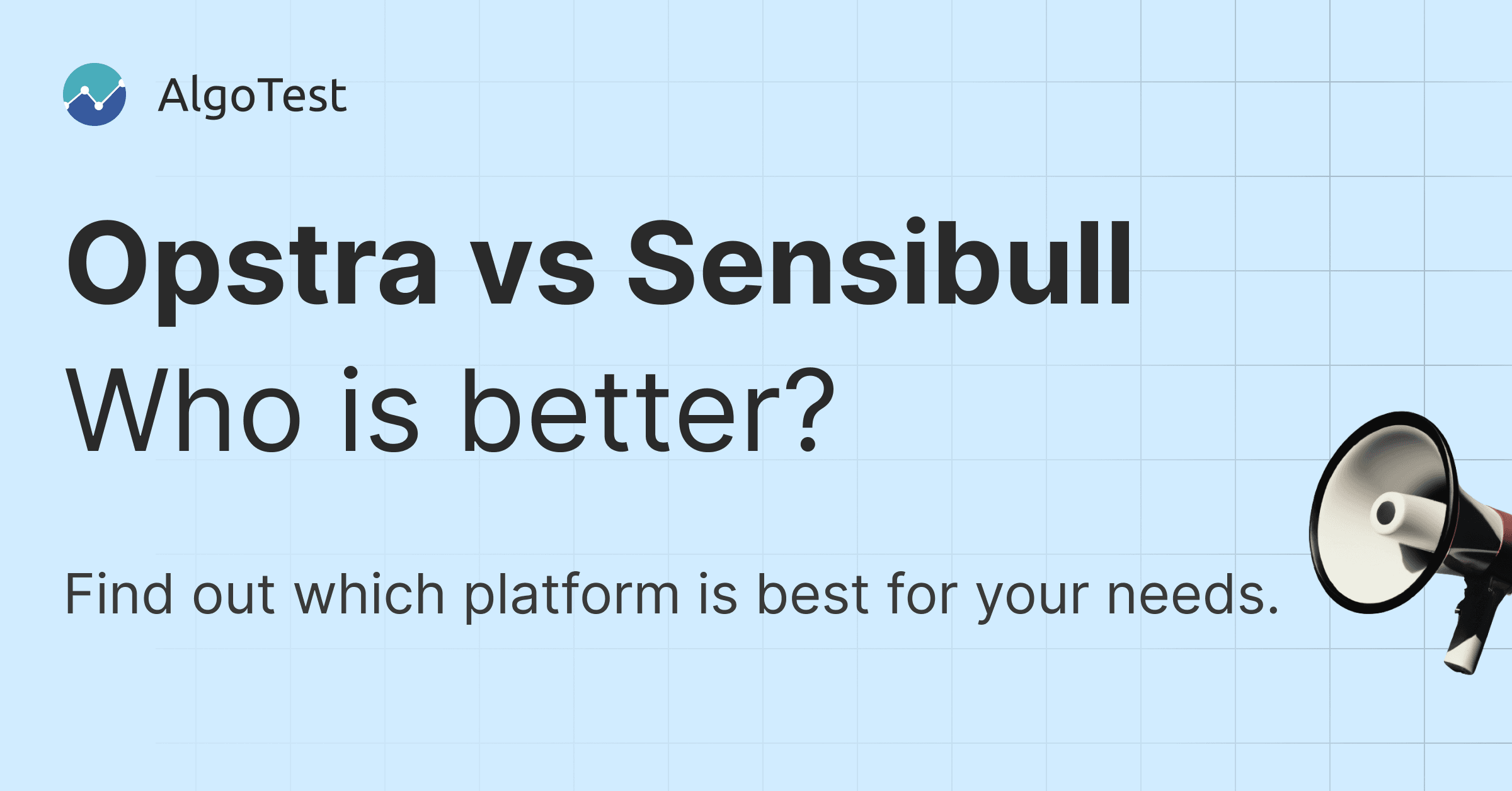 AlgoTest

Opstra vs Sensibull
Who is better?

Find out which platform is best for your needs.